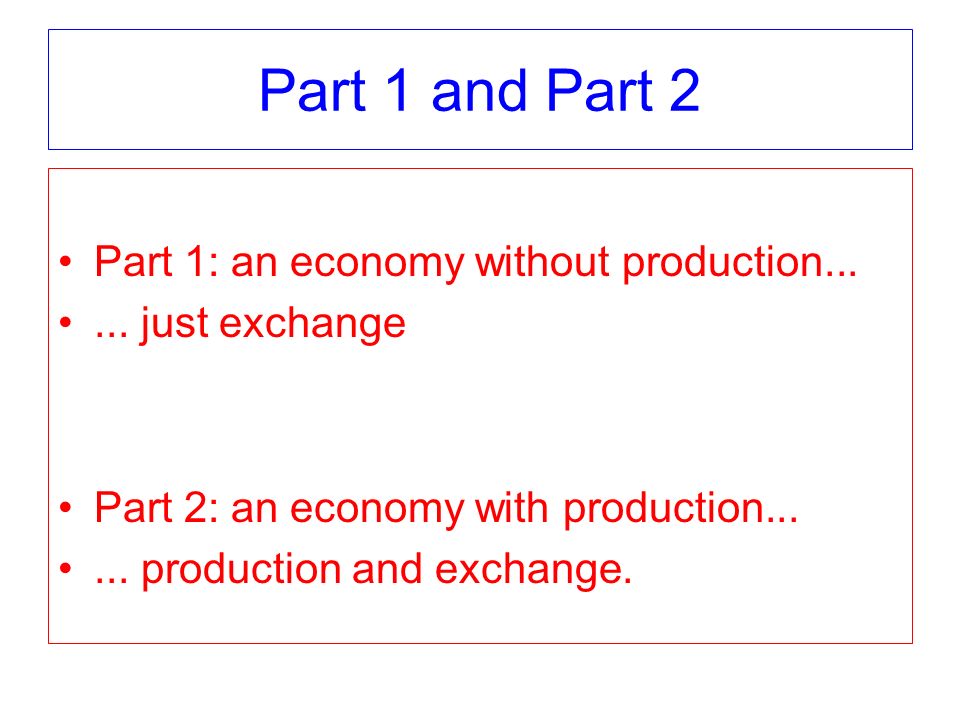 Part 1 and Part 2

• Part 1: an economy without production...
• ... just exchange

• Part 2: an economy with production...
• ... production and exchange.